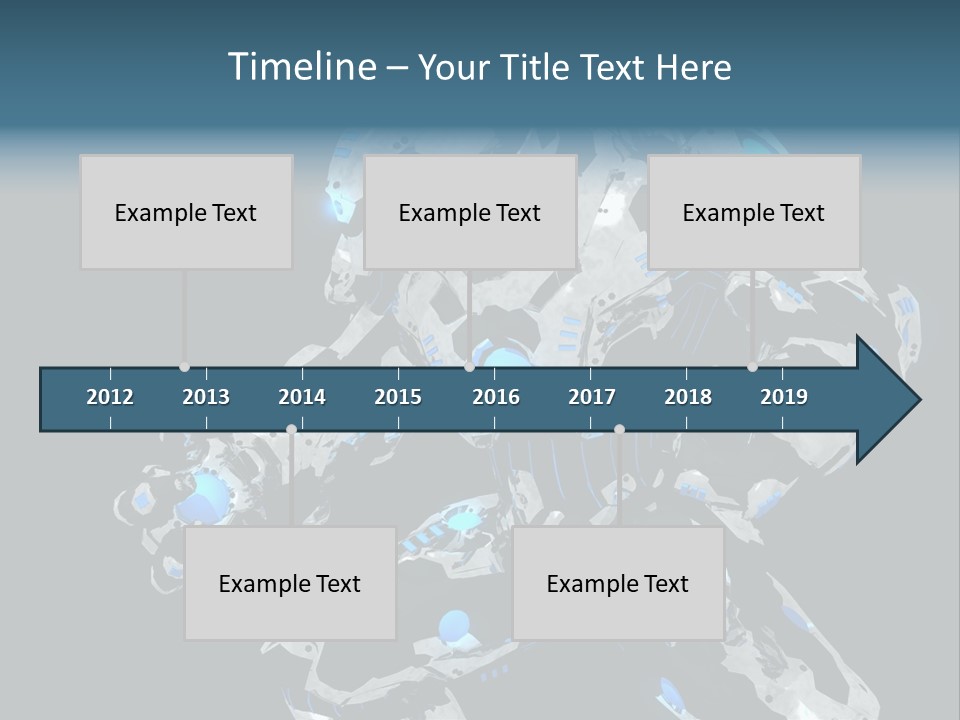 Timeline – Your Title Text Here

Example Text

Example Text

Example Text

2012 2013 2014 2015 2016 2017 2018 2019

Example Text

Example Text